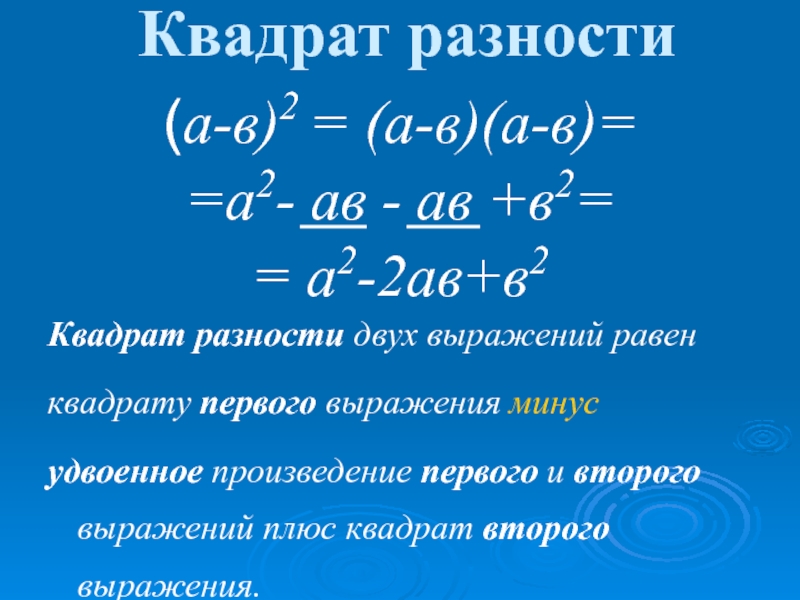 Квадрат разности

$(а-в)^2 = (а-в)(а-в)=$
$=а^2- ав - ав +в^2=$
$= а^2-2ав+в^2$

Квадрат разности двух выражений равен квадрату первого выражения минус удвоенное произведение первого и второго выражений плюс квадрат второго выражения.